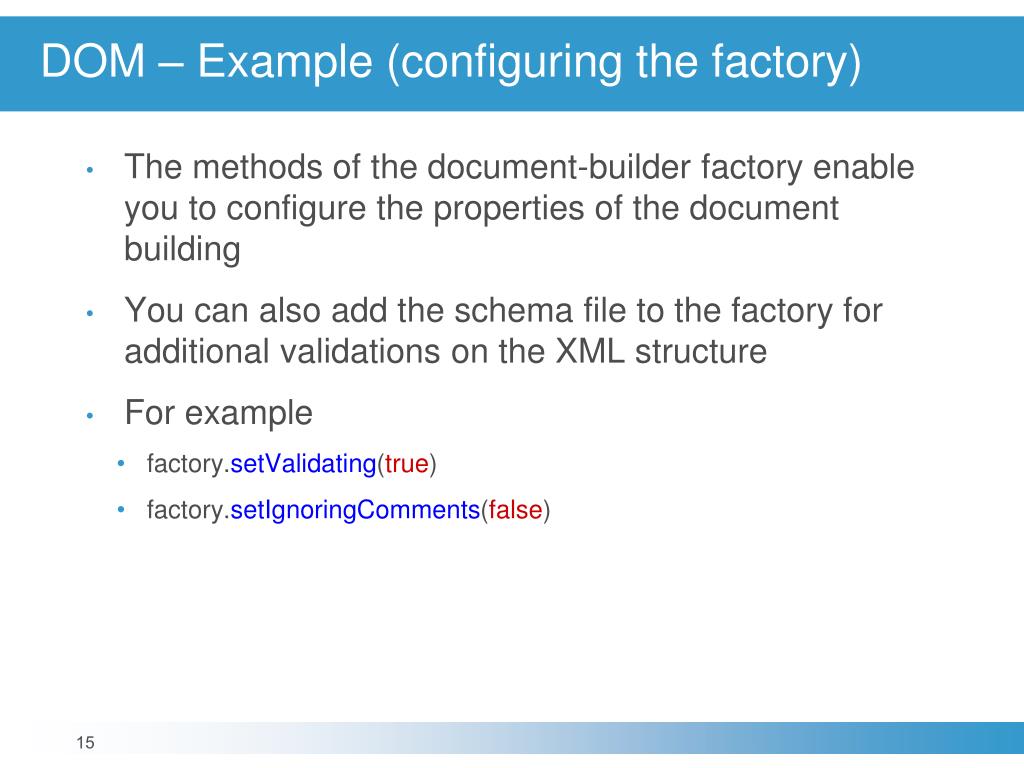 DOM – Example (configuring the factory)

• The methods of the document-builder factory enable you to configure the properties of the document building

• You can also add the schema file to the factory for additional validations on the XML structure

• For example

• factory.setValidating(true)

• factory.setIgnoringComments(false)

15